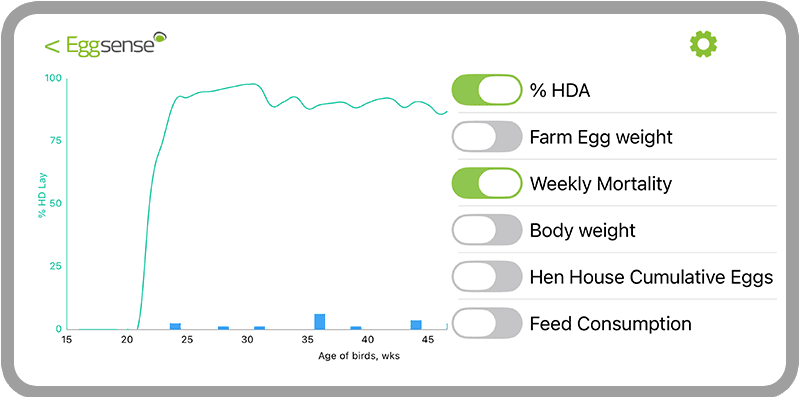 < Eggsense

100
75
50
25
0
% HD Lay
15 20 25 30 35 40 45
Age of birds, wks

% HDA
Farm Egg weight
Weekly Mortality
Body weight
Hen House Cumulative Eggs
Feed Consumption